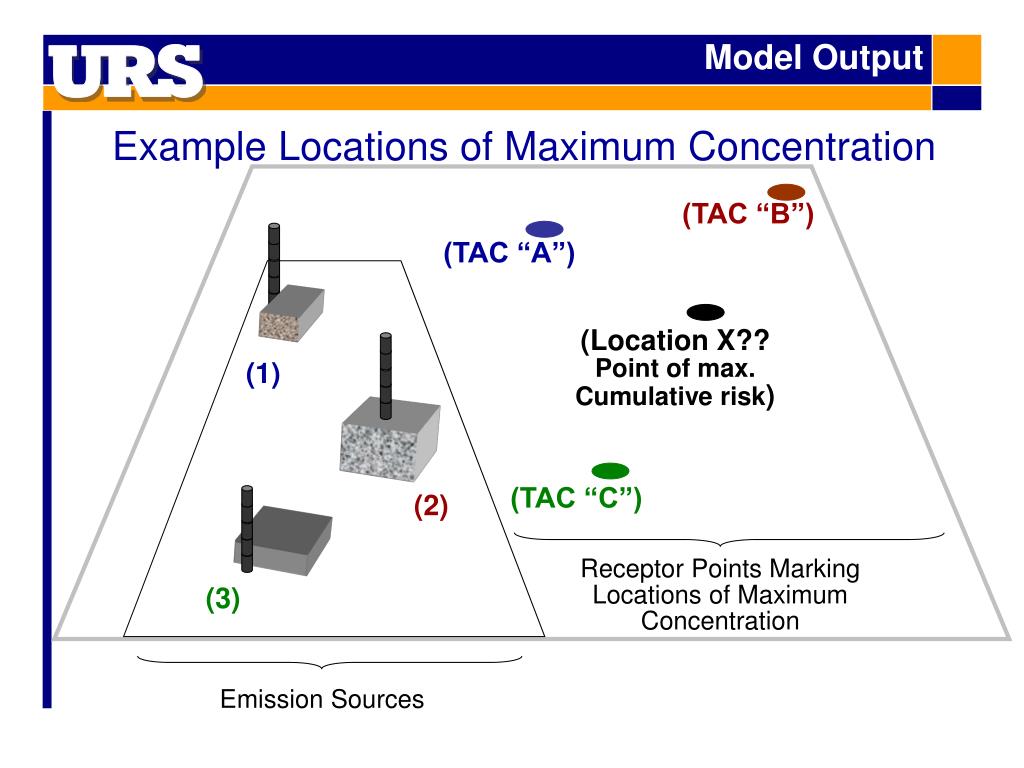 URS

Model Output

Example Locations of Maximum Concentration

(TAC “B”)

(TAC “A”)

(Location X??
Point of max.
Cumulative risk)

(1)

(2)

(TAC “C”)

(3)

Receptor Points Marking Locations of Maximum Concentration

Emission Sources